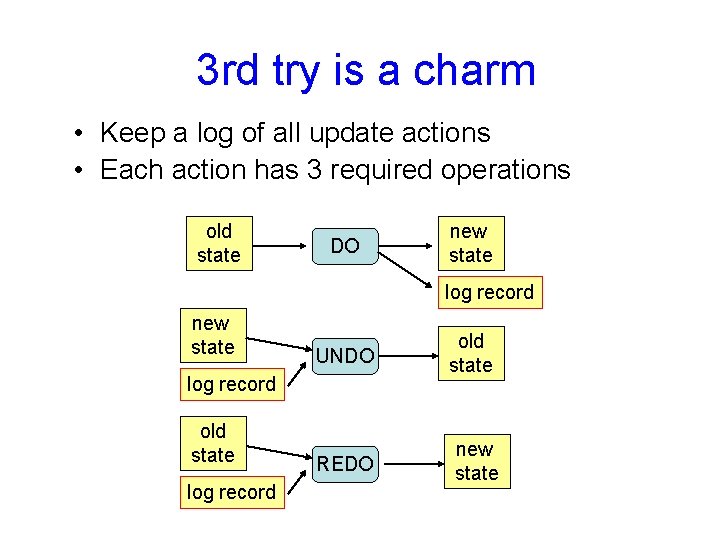 3rd try is a charm

• Keep a log of all update actions
• Each action has 3 required operations

old state
DO
new state
log record

new state
log record
UNDO
old state

old state
log record
REDO
new state